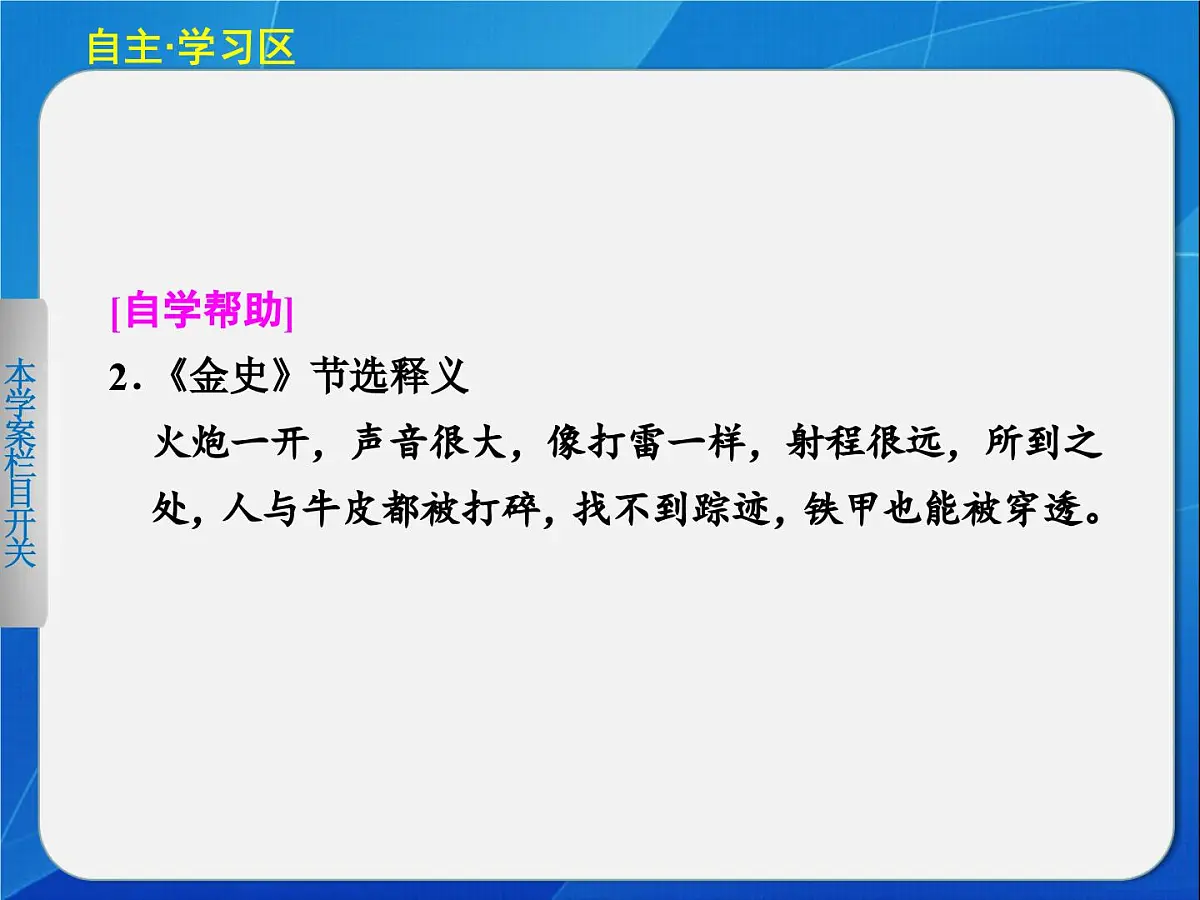 自主·学习区

本学案栏目开关

[自学帮助]

2．《金史》节选释义

火炮一开，声音很大，像打雷一样，射程很远，所到之处，人与牛皮都被打碎，找不到踪迹，铁甲也能被穿透。